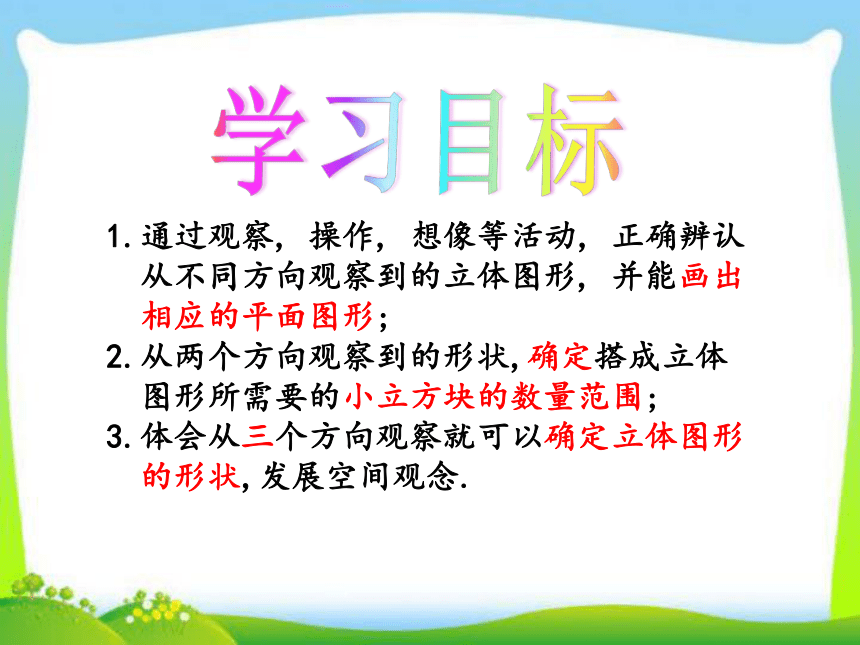 学习目标

1. 通过观察，操作，想像等活动，正确辨认从不同方向观察到的立体图形，并能画出相应的平面图形；

2. 从两个方向观察到的形状，确定搭成立体图形所需要的小立方块的数量范围；

3. 体会从三个方向观察就可以确定立体图形的形状，发展空间观念.